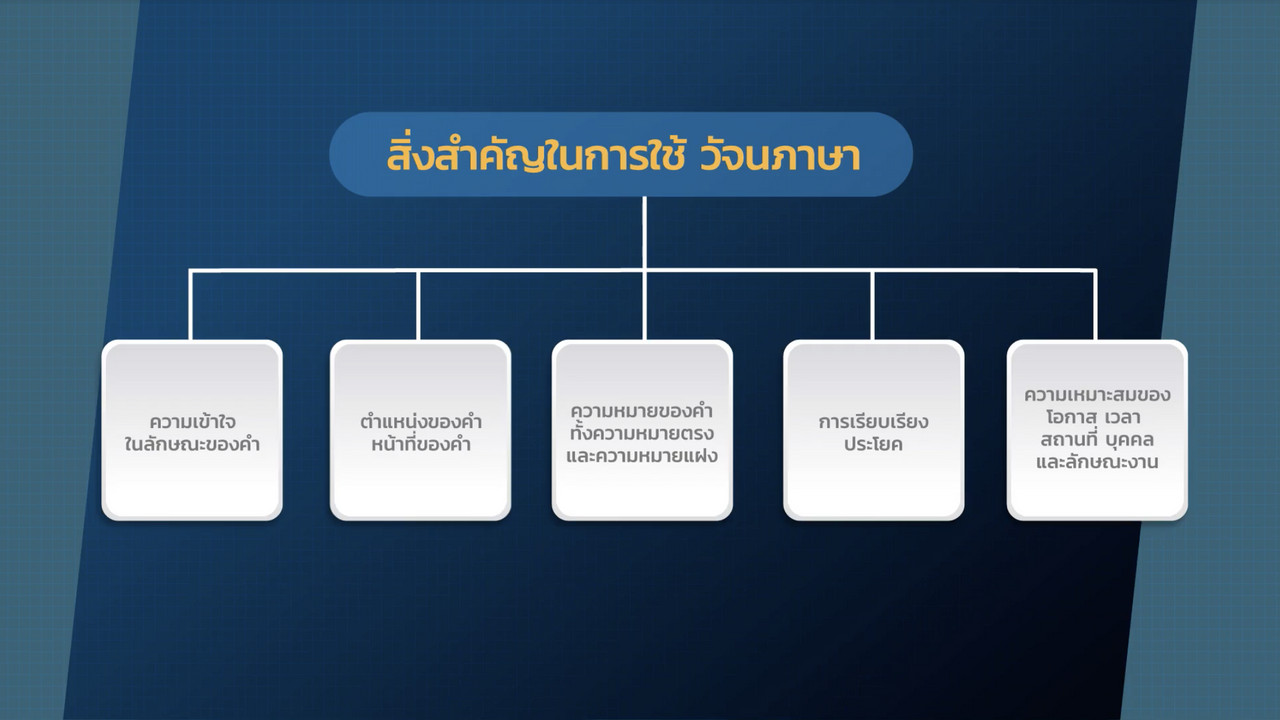 สิ่งสำคัญในการใช้ วัจนภาษา

ความเข้าใจ
ในลักษณะของคำ

ตำแหน่งของคำ
หน้าที่ของคำ

ความหมายของคำ
ทั้งความหมายตรง
และความหมายแฝง

การเรียบเรียง
ประโยค

ความเหมาะสมของ
โอกาส เวลา
สถานที่ บุคคล
และลักษณะงาน